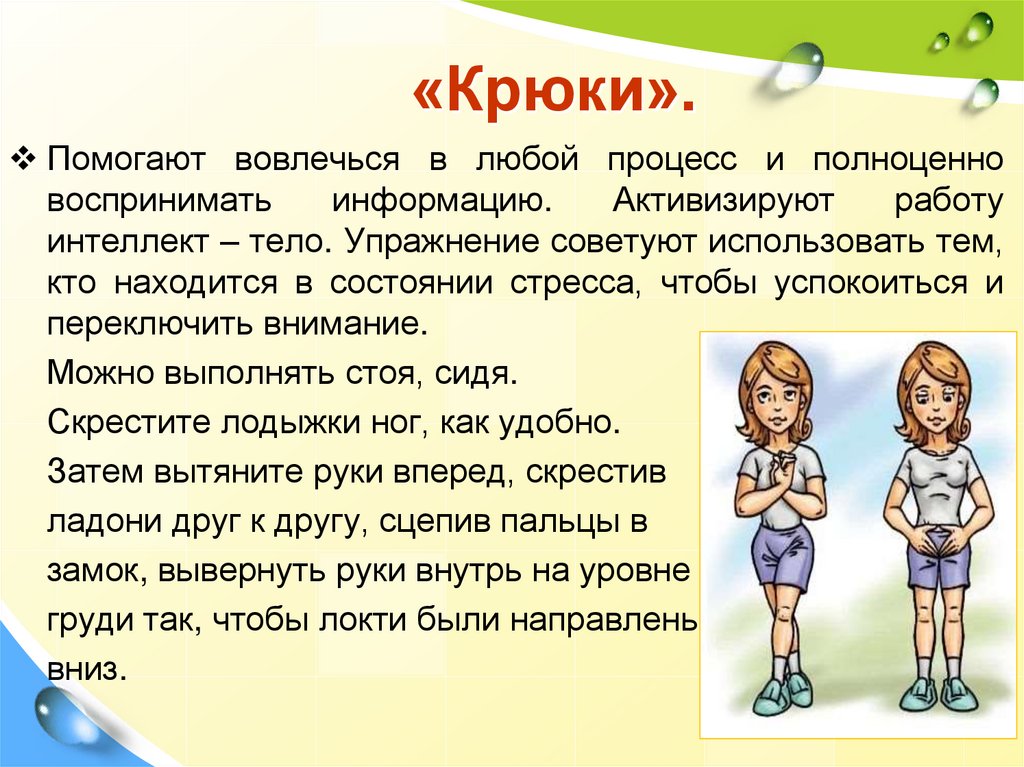 «Крюки».

❖ Помогают вовлечься в любой процесс и полноценно воспринимать информацию. Активизируют работу интеллект – тело. Упражнение советуют использовать тем, кто находится в состоянии стресса, чтобы успокоиться и переключить внимание.

Можно выполнять стоя, сидя.

Скрестите лодыжки ног, как удобно.

Затем вытяните руки вперед, скрестив ладони друг к другу, сцепив пальцы в замок, вывернуть руки внутрь на уровне груди так, чтобы локти были направлень вниз.